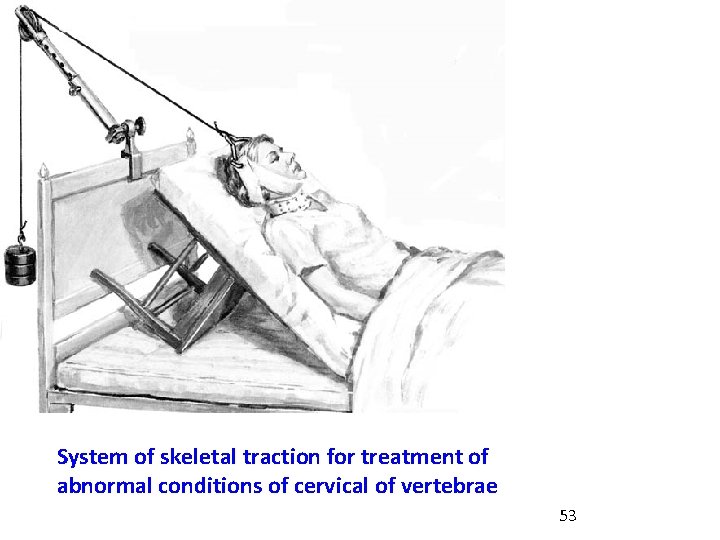 System of skeletal traction for treatment of abnormal conditions of cervical of vertebrae

53